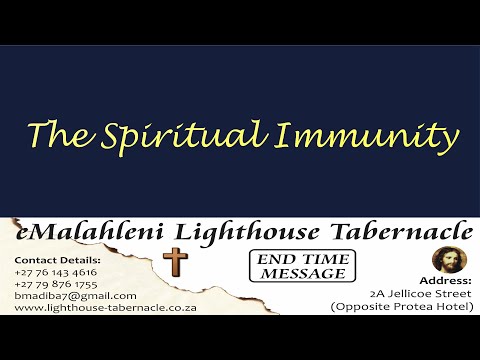 The Spiritual Immunity

eMalahleni Lighthouse Tabernacle

Contact Details:
+27 76 143 4616
+27 79 876 1755
bmadiba7@gmail.com
www.lighthouse-tabernacle.co.za

END TIME MESSAGE

Address:
2A Jellicoe Street
(Opposite Protea Hotel)